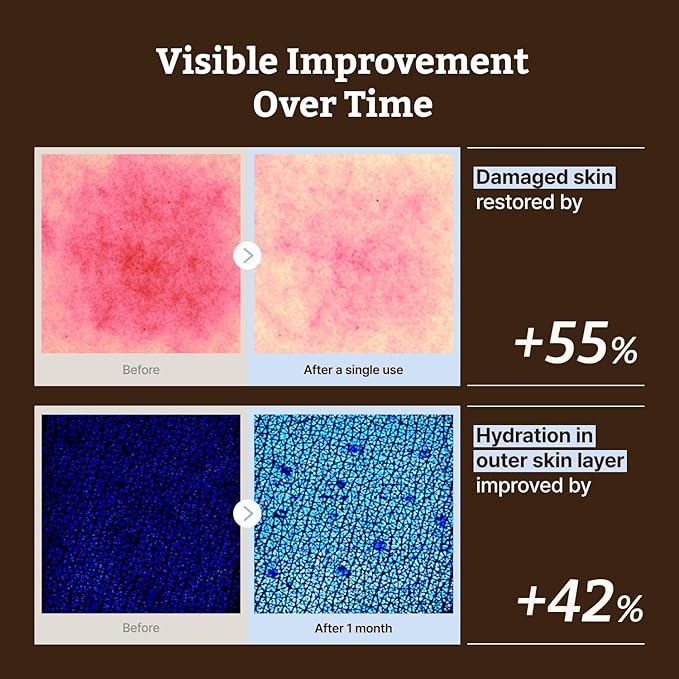 Visible Improvement Over Time

Before

After a single use

Damaged skin restored by

+55%

Before

After 1 month

Hydration in outer skin layer improved by

+42%